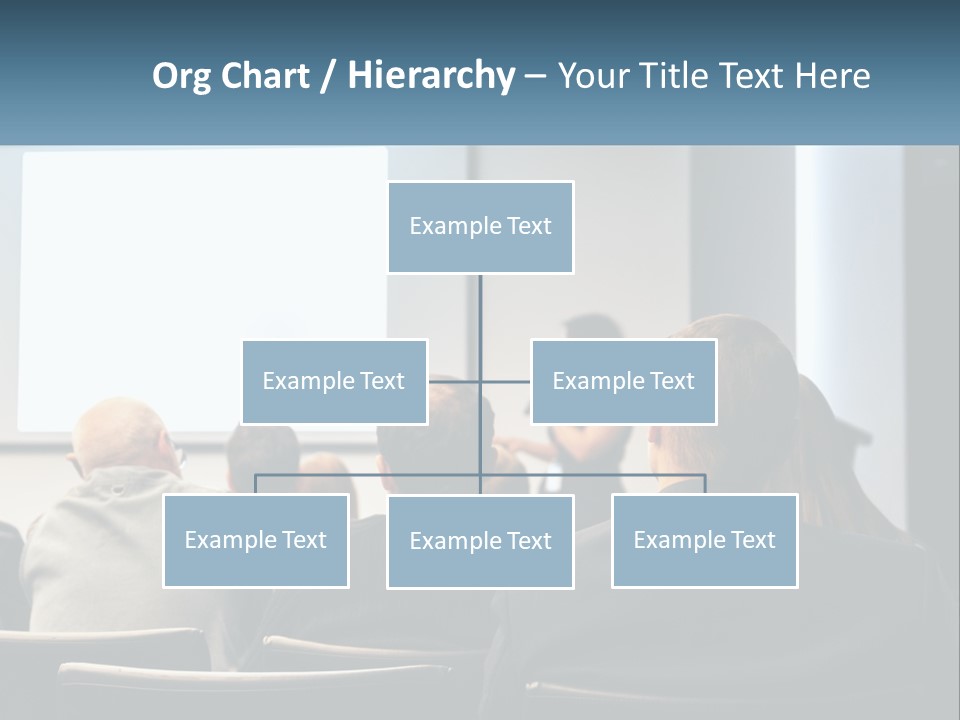 Org Chart / Hierarchy – Your Title Text Here

Example Text

Example Text

Example Text

Example Text

Example Text

Example Text